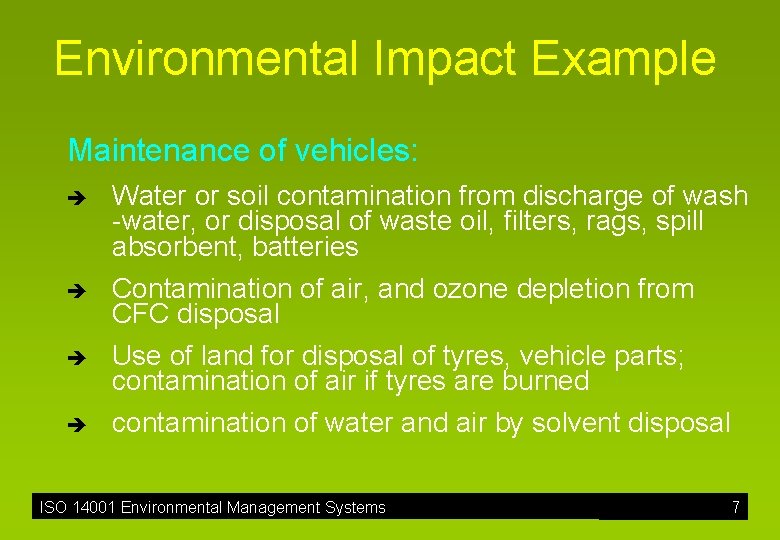 Environmental Impact Example

Maintenance of vehicles:

➔ Water or soil contamination from discharge of wash -water, or disposal of waste oil, filters, rags, spill absorbent, batteries

➔ Contamination of air, and ozone depletion from CFC disposal

➔ Use of land for disposal of tyres, vehicle parts; contamination of air if tyres are burned

➔ contamination of water and air by solvent disposal

ISO 14001 Environmental Management Systems 7